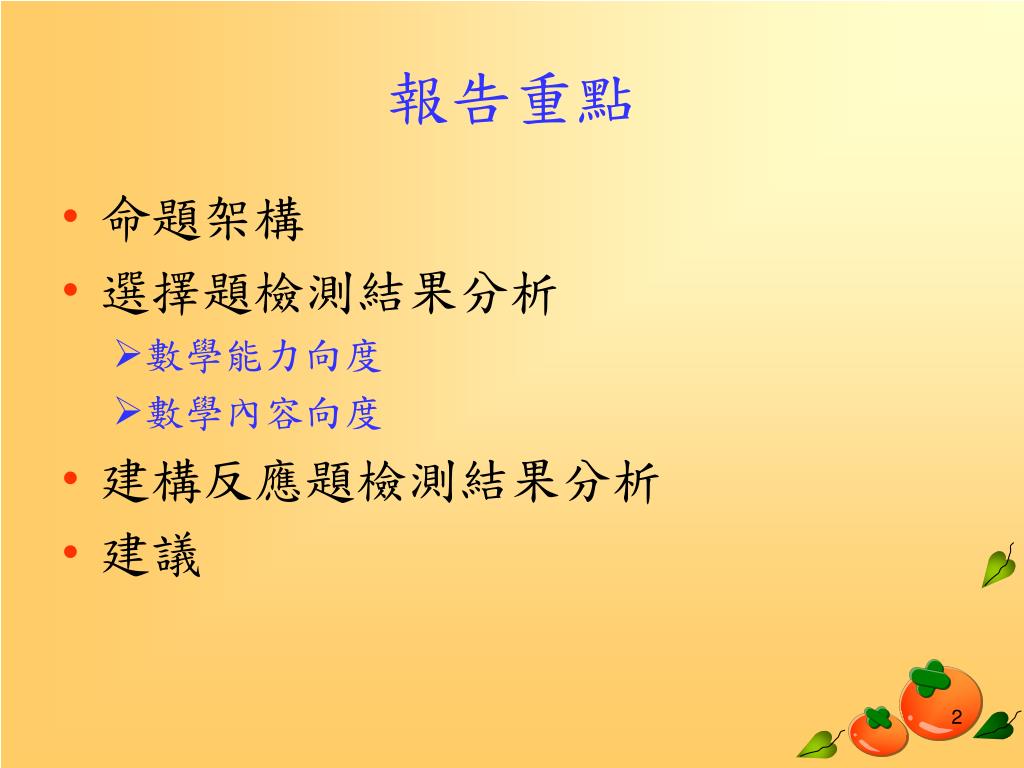 報告重點

• 命題架構
• 選擇題檢測結果分析
  ➢數學能力向度
  ➢數學內容向度
• 建構反應題檢測結果分析
• 建議

2